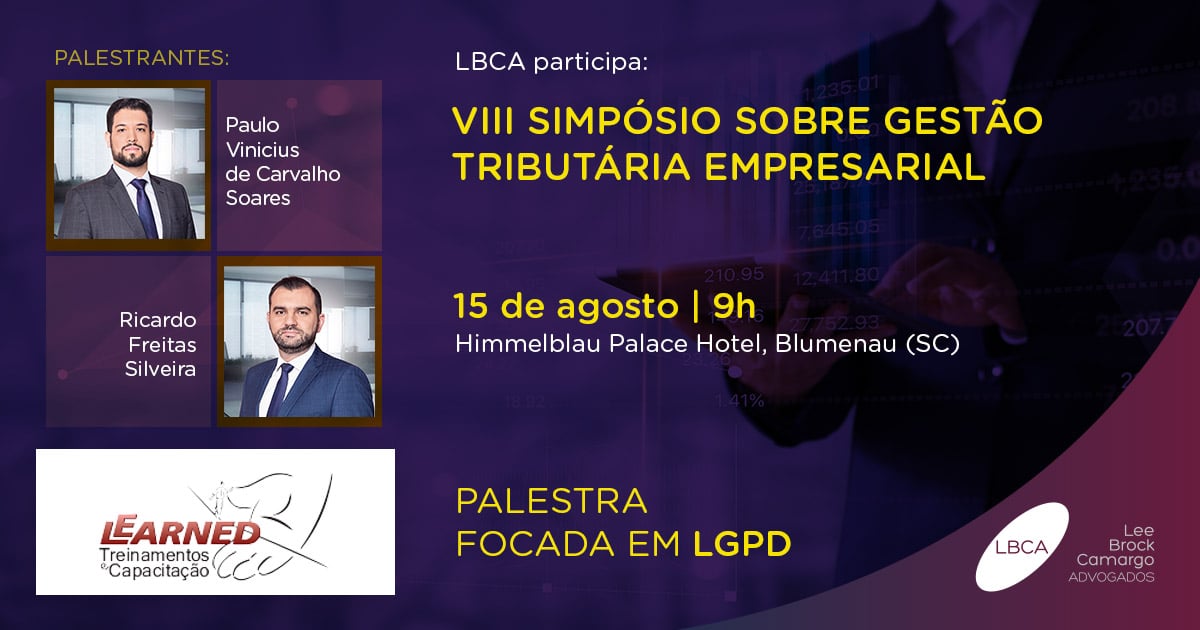 PALESTRANTES:

Paulo Vinicius de Carvalho Soares

Ricardo Freitas Silveira

LEARNED Treinamentos & Capacitação

LBCA participa:

VIII SIMPÓSIO SOBRE GESTÃO TRIBUTÁRIA EMPRESARIAL

15 de agosto | 9h
Himmelblau Palace Hotel, Blumenau (SC)

PALESTRA
FOCADA EM LGPD

LBCA Lee Brock Camargo ADVOGADOS